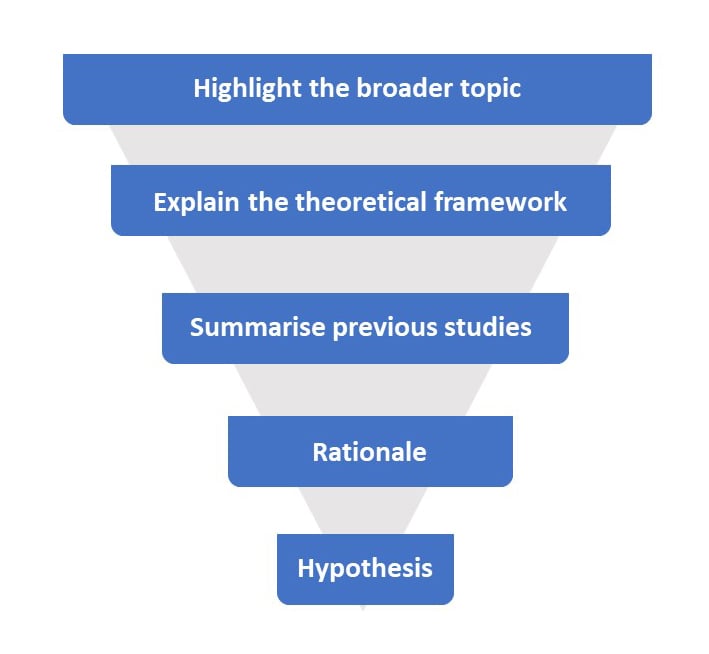 Highlight the broader topic

Explain the theoretical framework

Summarise previous studies

Rationale

Hypothesis